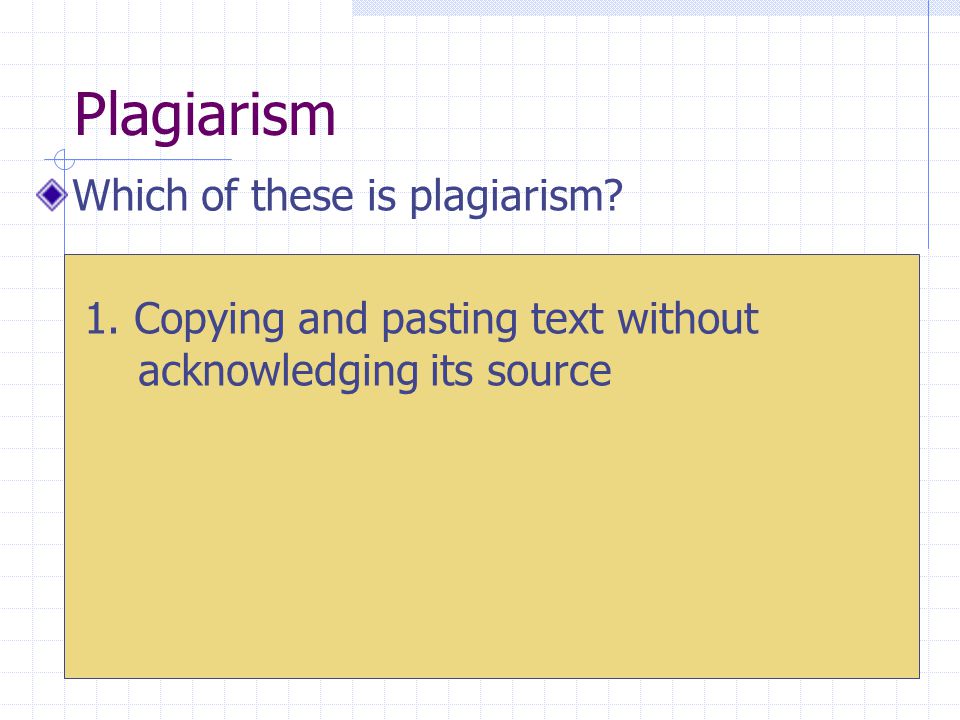 Plagiarism

Which of these is plagiarism?

1. Copying and pasting text without acknowledging its source